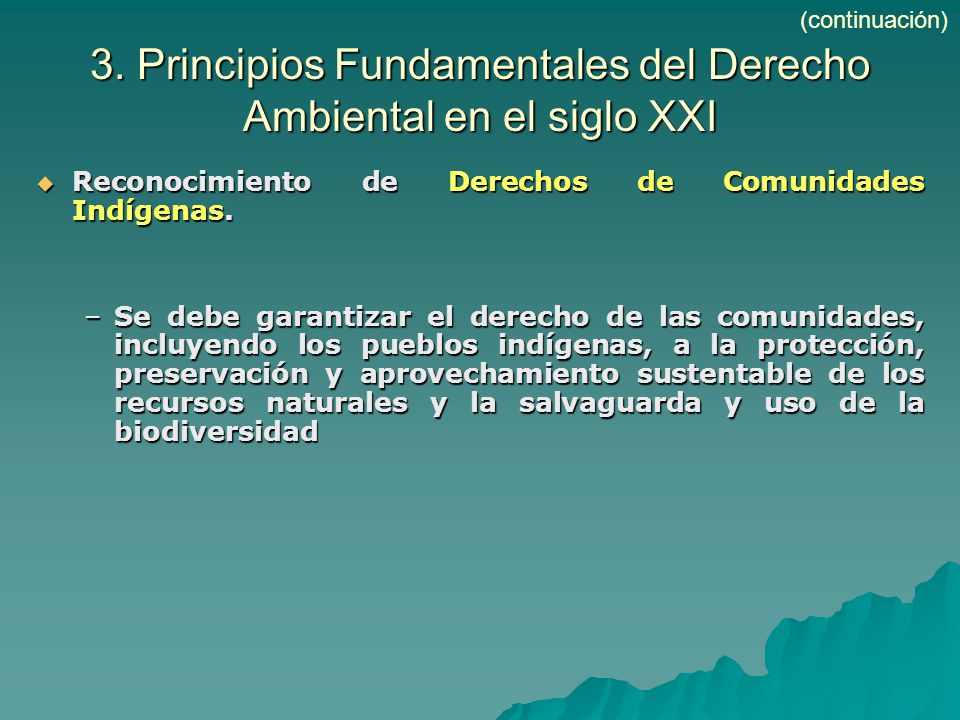 (continuación)

3. Principios Fundamentales del Derecho Ambiental en el siglo XXI

Reconocimiento de Derechos de Comunidades Indígenas.

– Se debe garantizar el derecho de las comunidades, incluyendo los pueblos indígenas, a la protección, preservación y aprovechamiento sustentable de los recursos naturales y la salvaguarda y uso de la biodiversidad